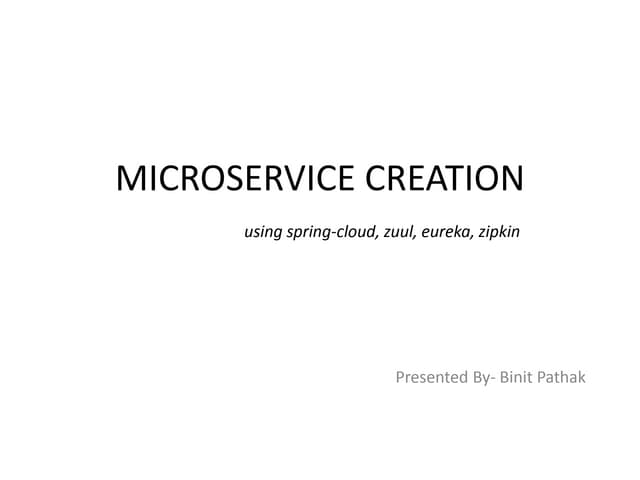 MICROSERVICE CREATION

using spring-cloud, zuul, eureka, zipkin

Presented By- Binit Pathak